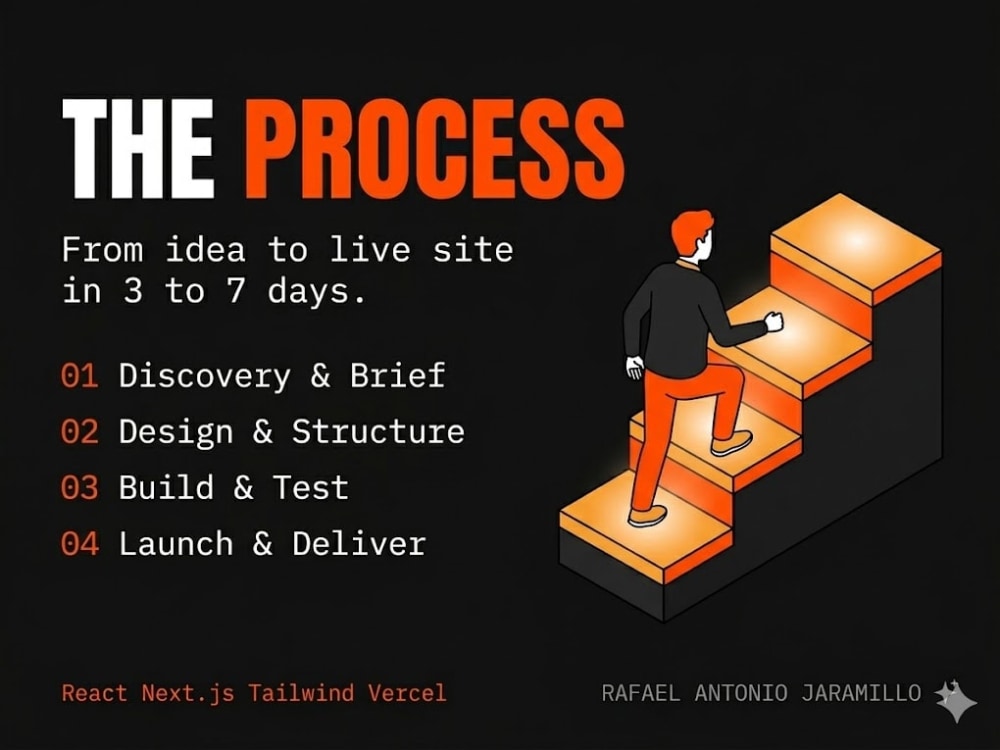 THE PROCESS

From idea to live site in 3 to 7 days.

01 Discovery & Brief
02 Design & Structure
03 Build & Test
04 Launch & Deliver

React Next.js Tailwind Vercel

RAFAEL ANTONIO JARAMILLO